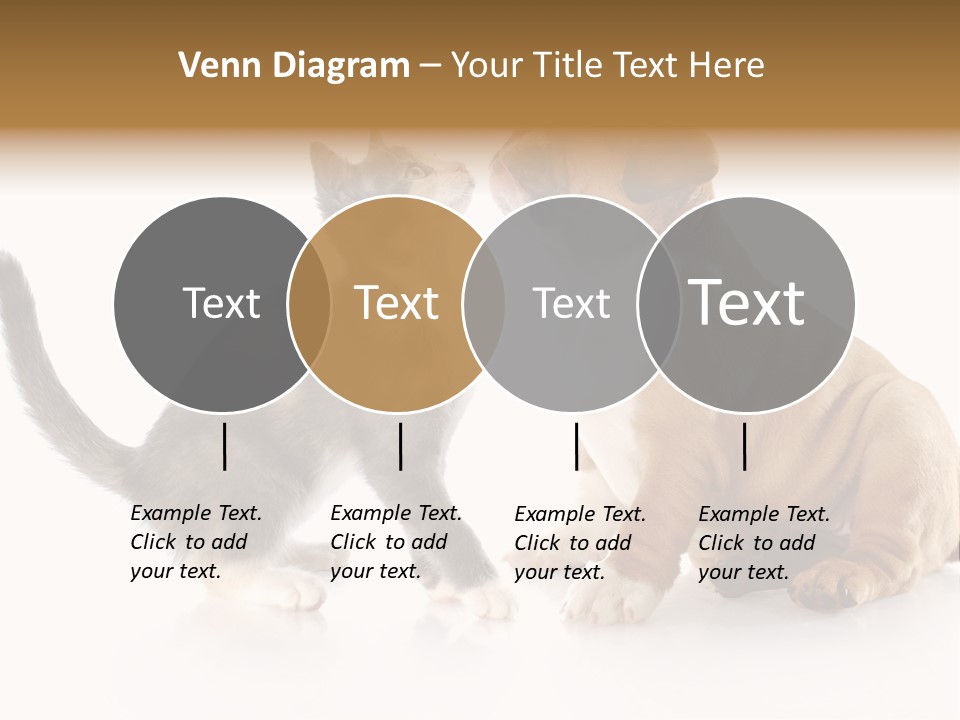 Venn Diagram – Your Title Text Here

Text

Text

Text

Text

Example Text. Click to add your text.

Example Text. Click to add your text.

Example Text. Click to add your text.

Example Text. Click to add your text.